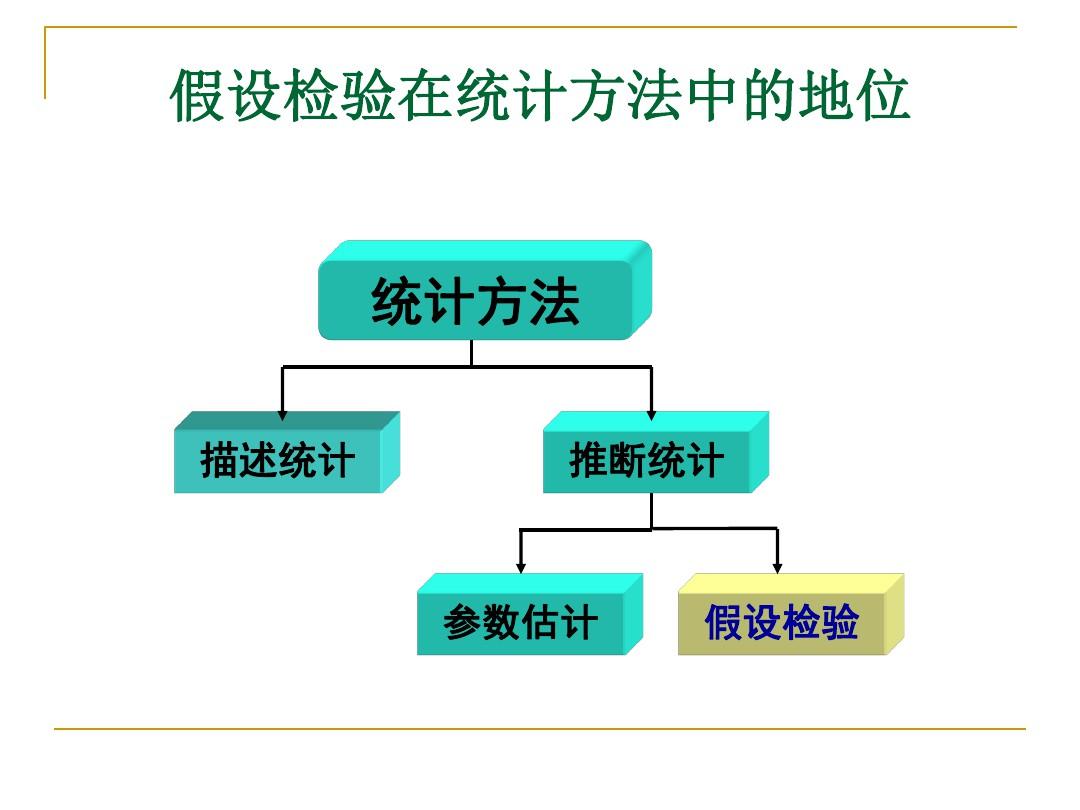 假设检验在统计方法中的地位

统计方法

描述统计

推断统计

参数估计

假设检验